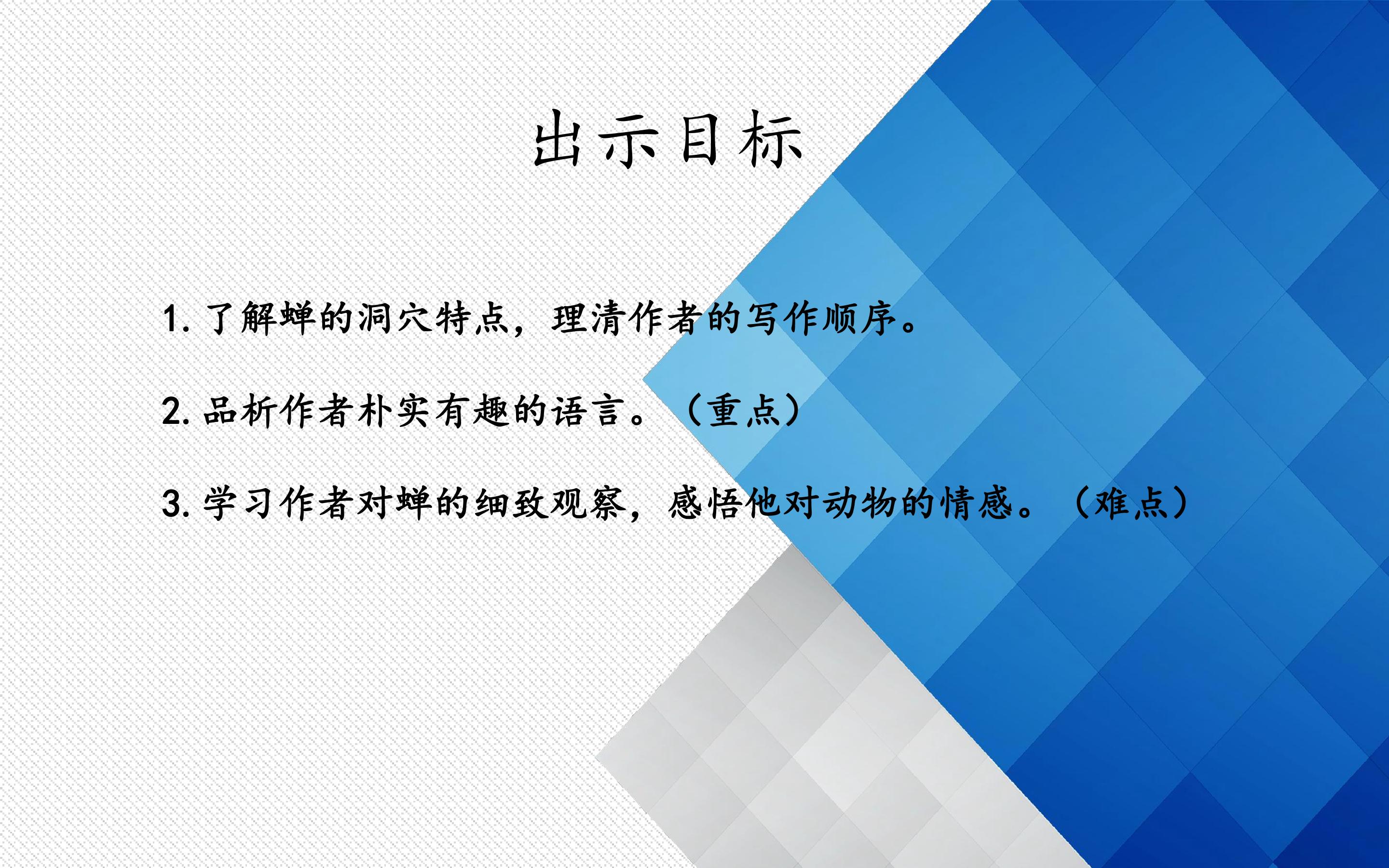 出示目标

1.了解蝉的洞穴特点，理清作者的写作顺序。

2.品析作者朴实有趣的语言。（重点）

3.学习作者对蝉的细致观察，感悟他对动物的情感。（难点）